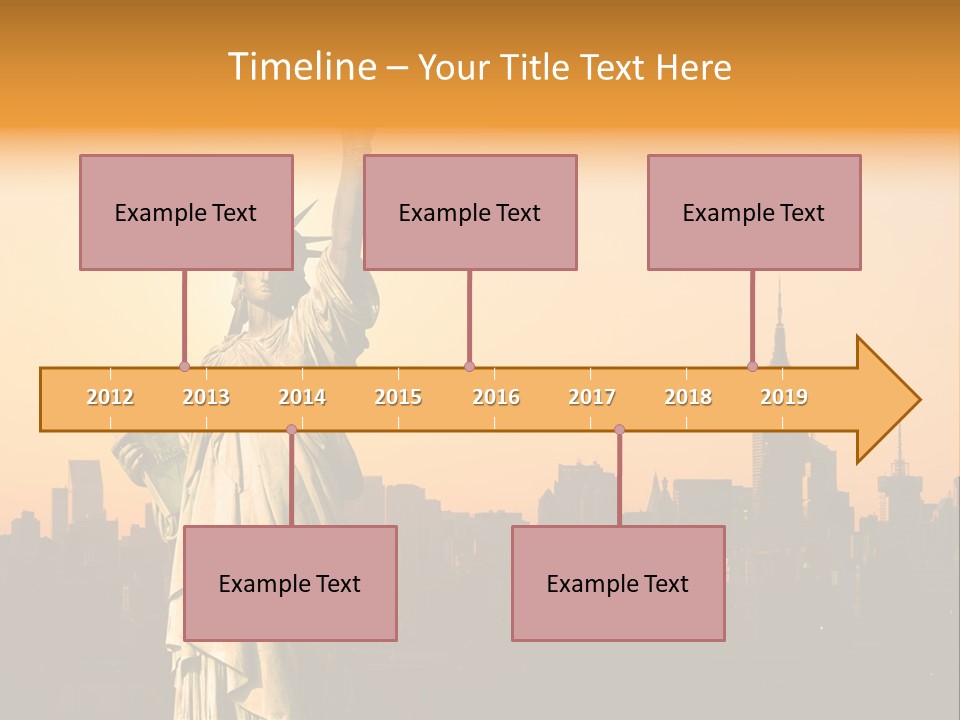 Timeline – Your Title Text Here

Example Text

Example Text

Example Text

2012 2013 2014 2015 2016 2017 2018 2019

Example Text

Example Text